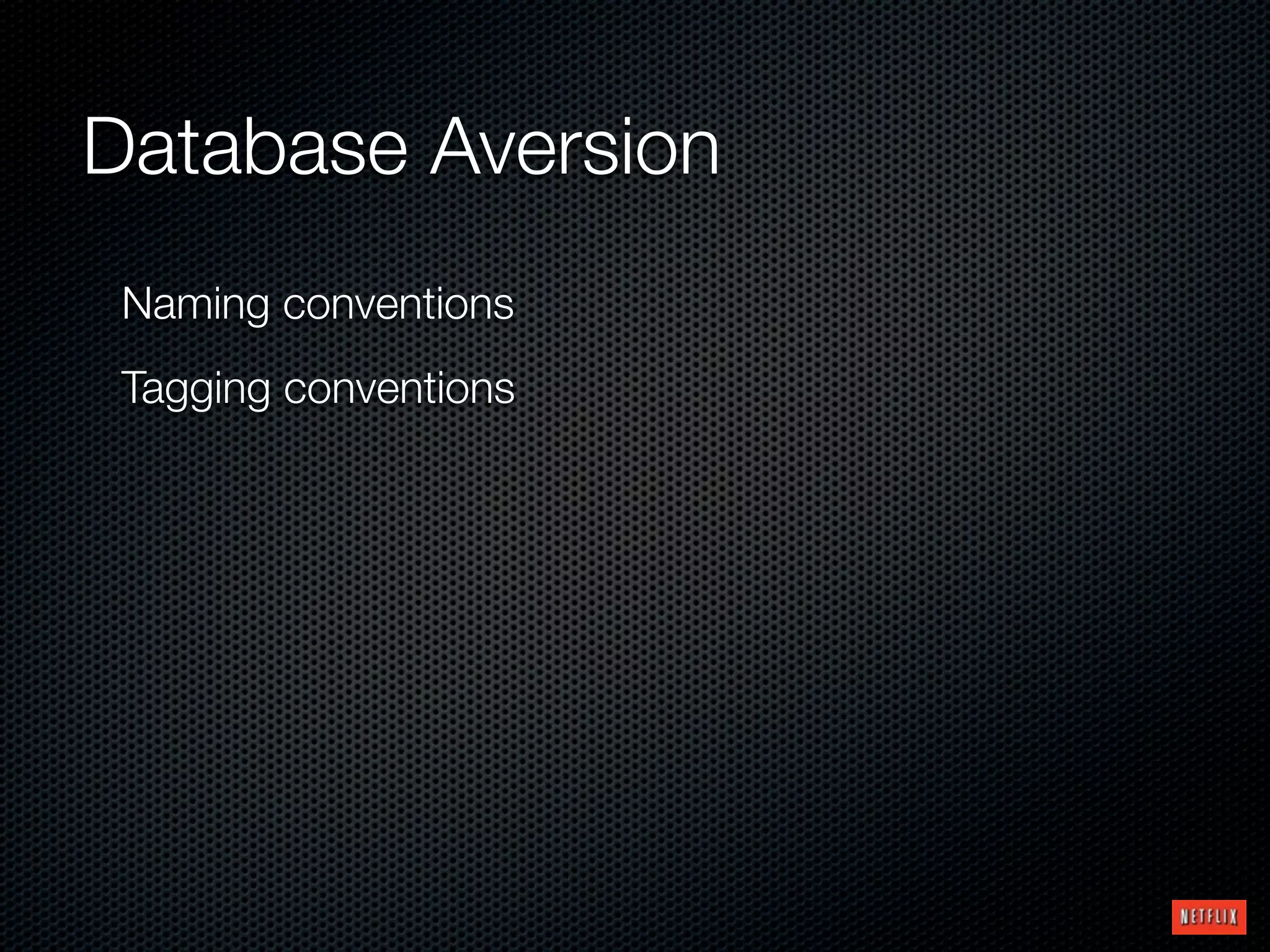 Database Aversion

Naming conventions

Tagging conventions

NETFLIX